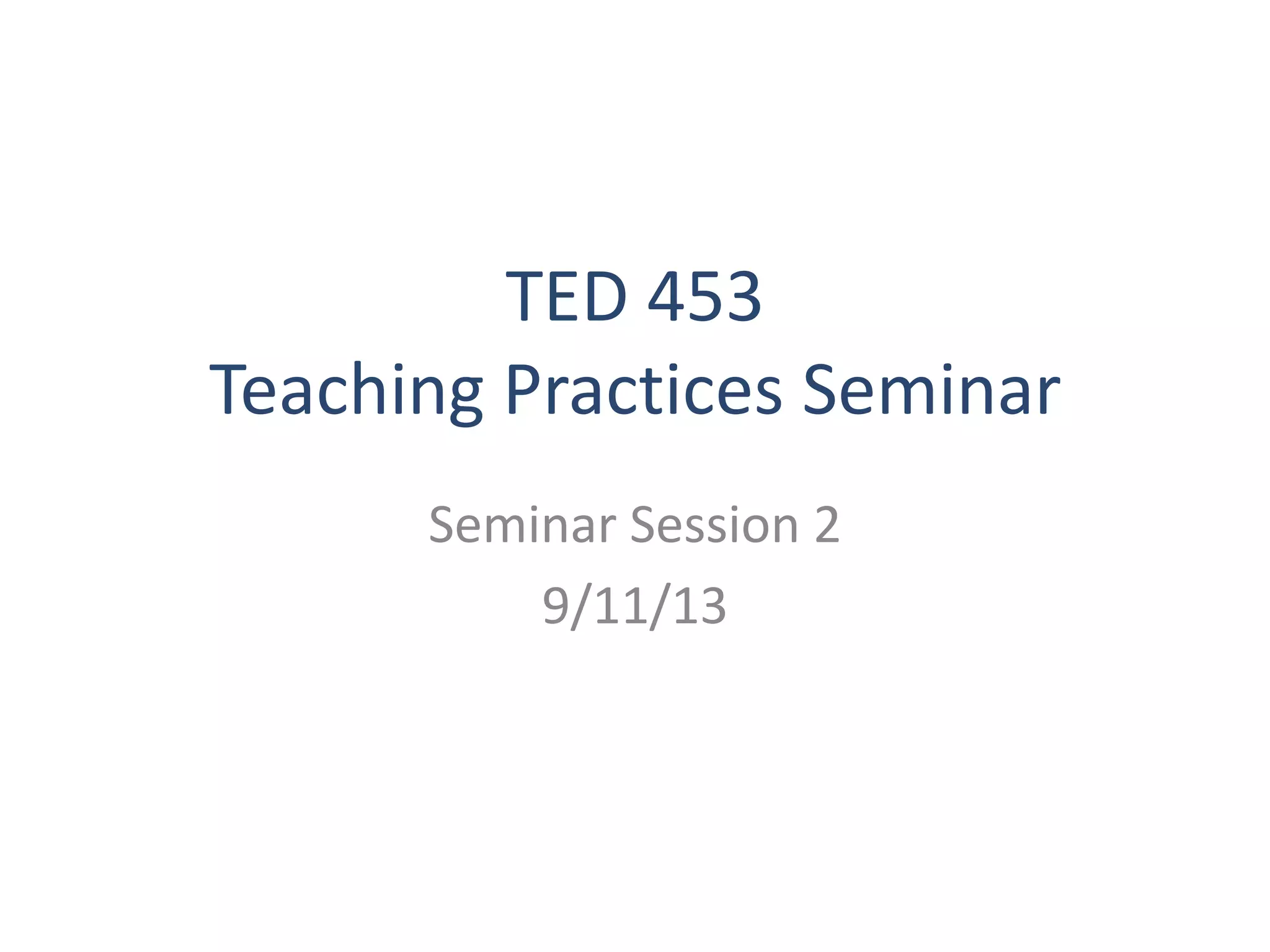 TED 453
Teaching Practices Seminar

Seminar Session 2
9/11/13